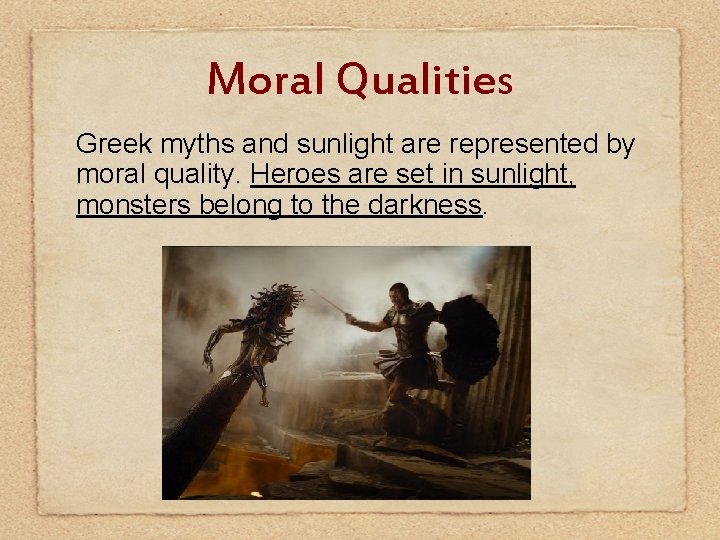 Moral Qualities

Greek myths and sunlight are represented by moral quality. Heroes are set in sunlight, monsters belong to the darkness.